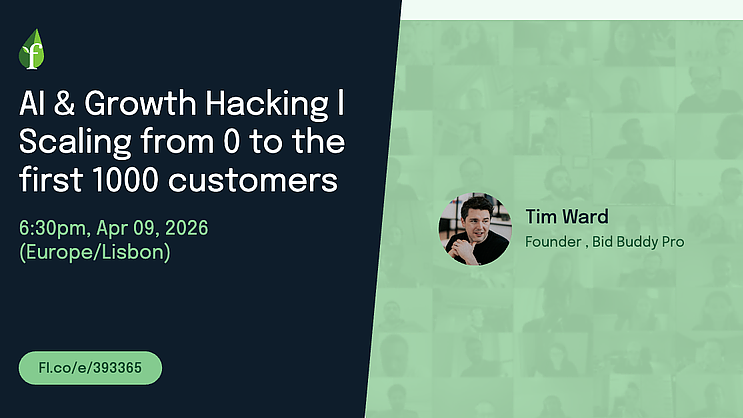 f

AI & Growth Hacking | Scaling from 0 to the first 1000 customers

6:30pm, Apr 09, 2026 (Europe/Lisbon)

Fl.co/e/393365

Tim Ward

Founder , Bid Buddy Pro